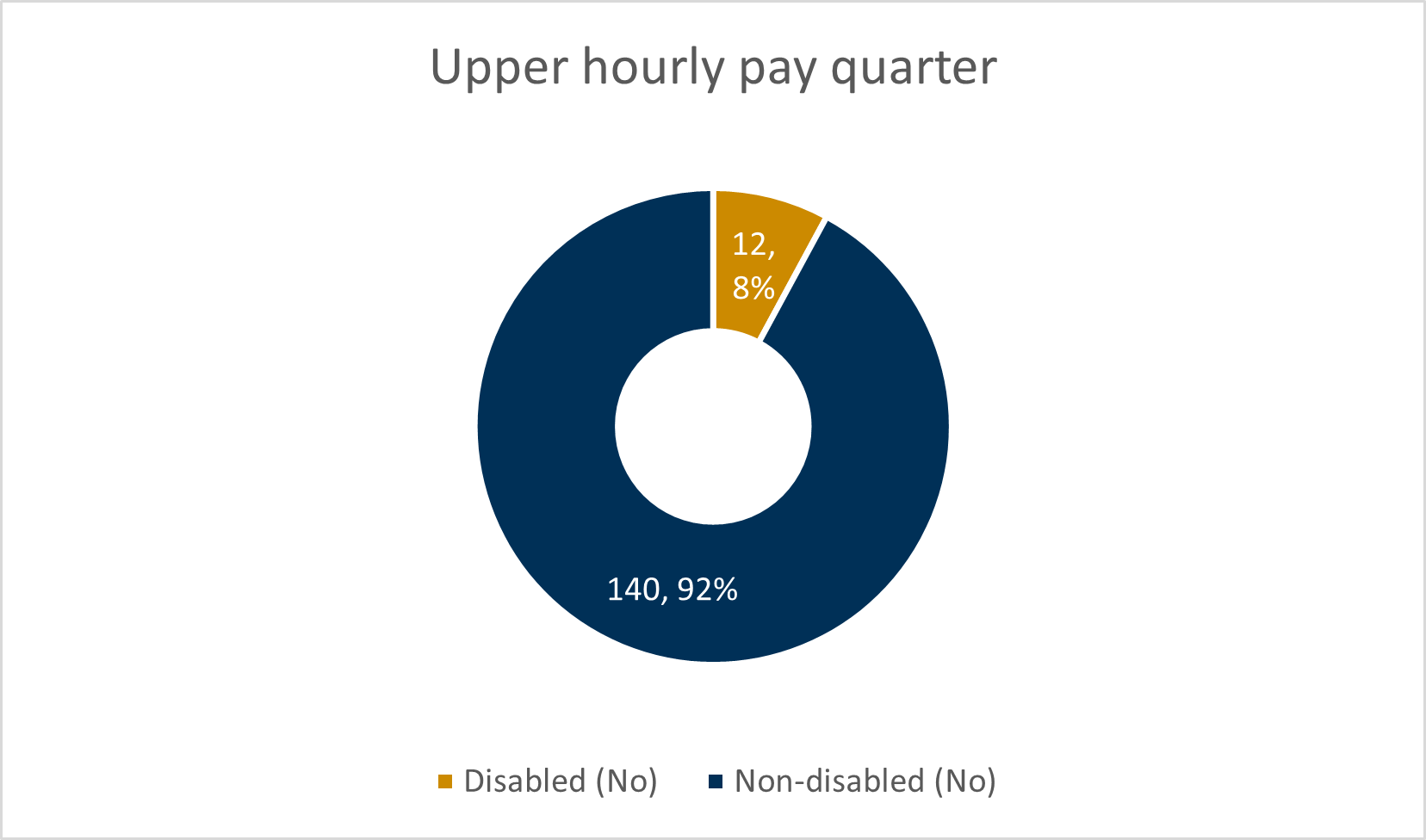 Upper hourly pay quarter

12, 8%

140, 92%

Disabled (No) Non-disabled (No)